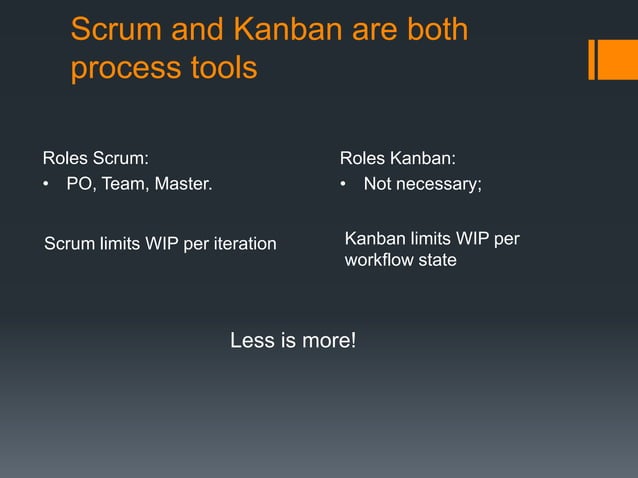 Scrum and Kanban are both process tools

Roles Scrum:
• PO, Team, Master.

Scrum limits WIP per iteration

Roles Kanban:
• Not necessary;

Kanban limits WIP per workflow state

Less is more!